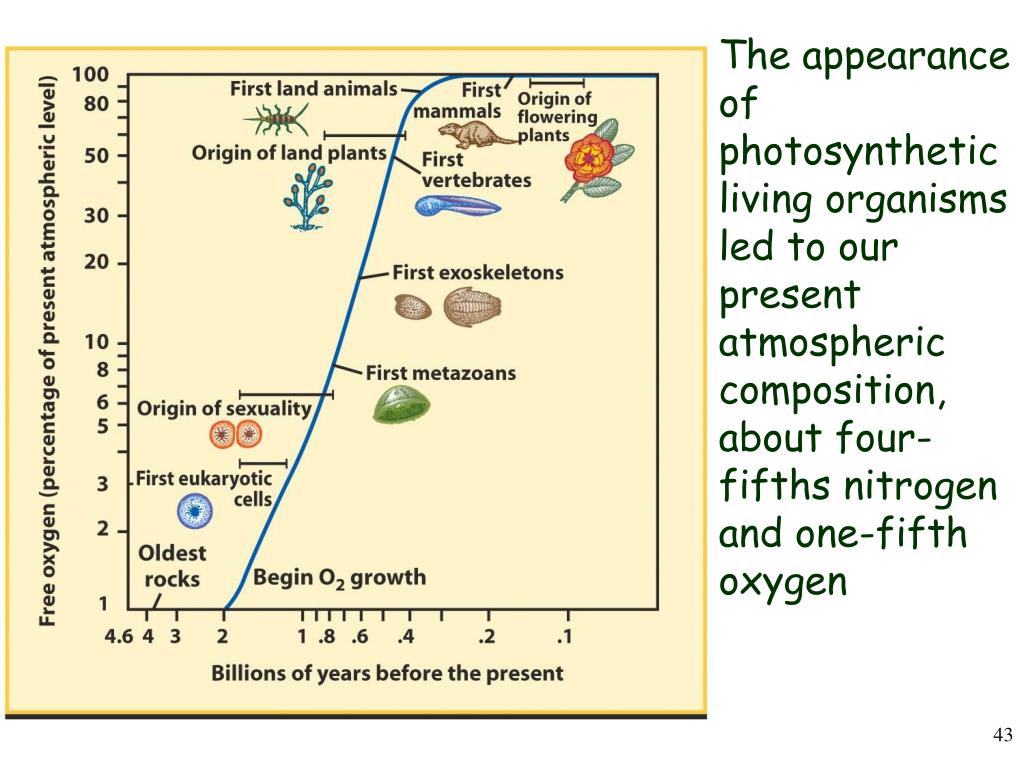 Free oxygen (percentage of present atmospheric level)

100
80
50
30
20
10
8
6
5
3
2
1

First land animals
First mammals
Origin of flowering plants
Origin of land plants
First vertebrates
First exoskeletons
First metazoans
Origin of sexuality
First eukaryotic cells
Oldest rocks
Begin $O_2$ growth

4.6 4 3 2 1 .8 .6 .4 .2 .1

Billions of years before the present

The appearance of photosynthetic living organisms led to our present atmospheric composition, about four-fifths nitrogen and one-fifth oxygen

43